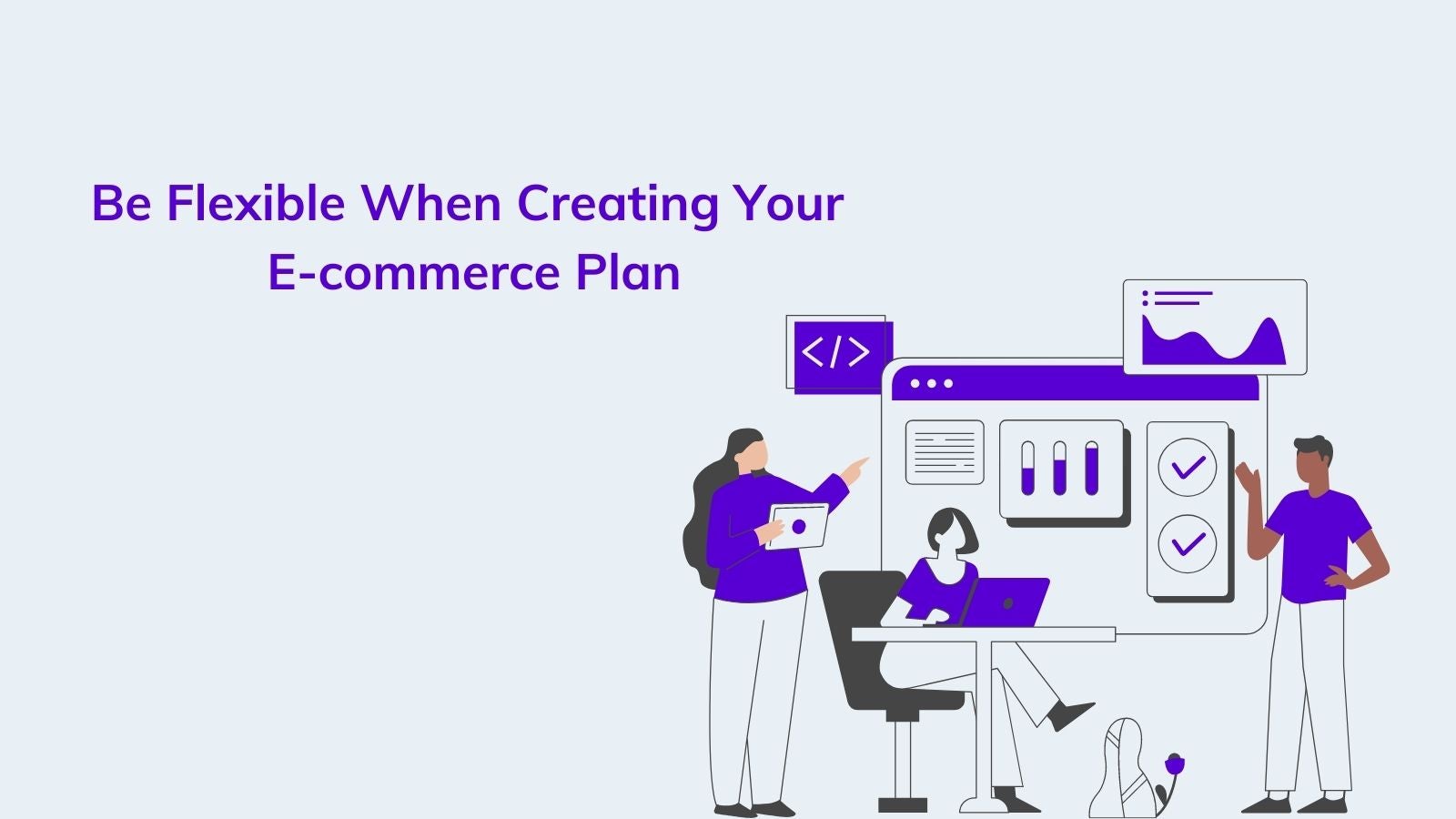 Be Flexible When Creating Your E-commerce Plan

</>